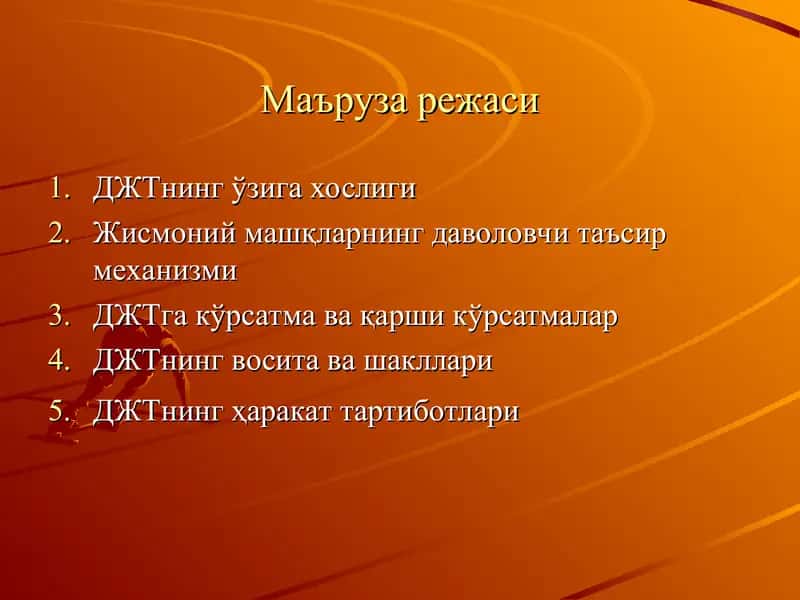 Маъруза режаси

1. ДЖТнинг ўзига хослиги
2. Жисмоний машқларнинг даволовчи таъсир механизми
3. ДЖТга кўрсатма ва қарши кўрсатмалар
4. ДЖТнинг восита ва шакллари
5. ДЖТнинг ҳаракат тартиботлари